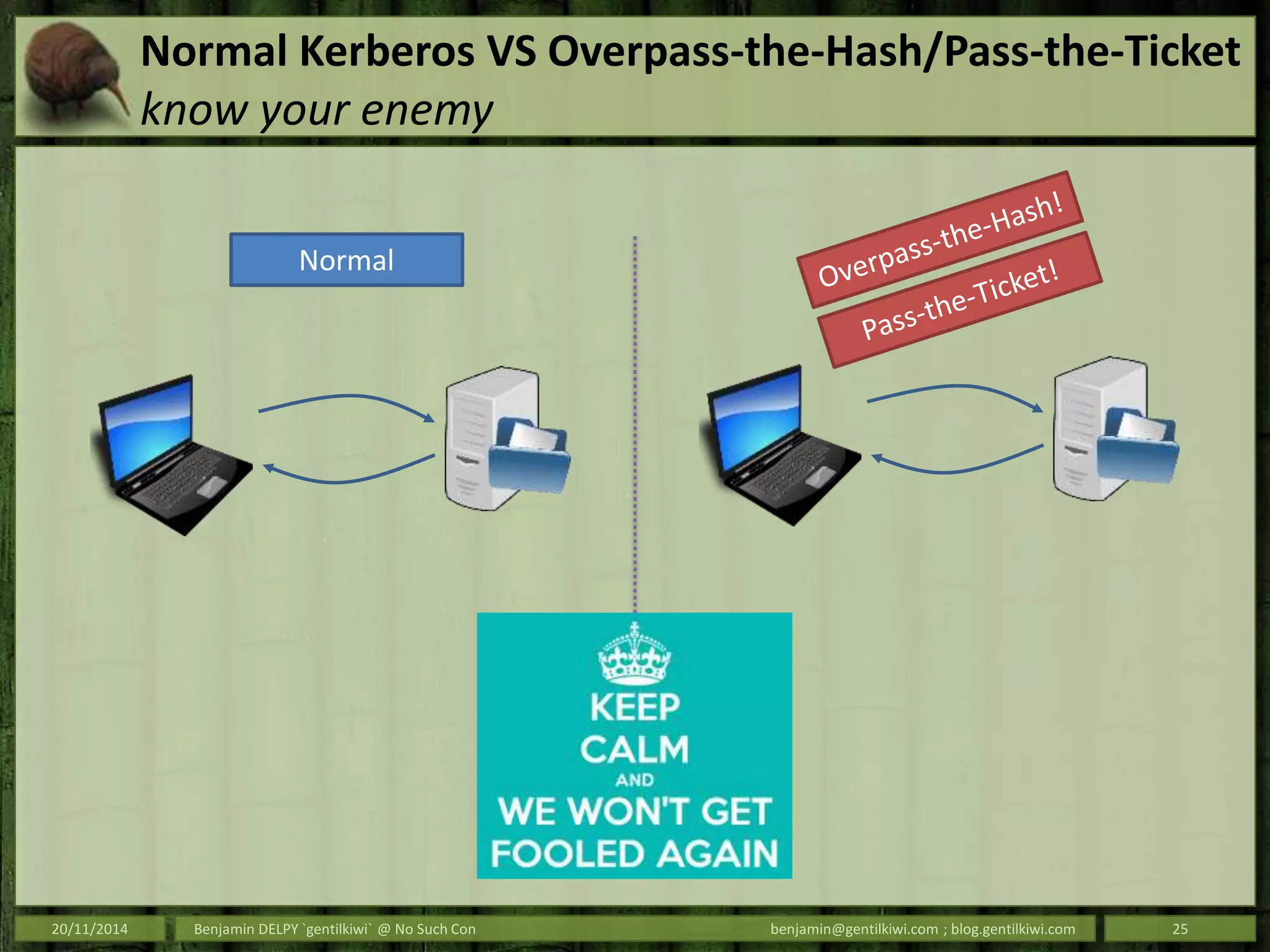 Normal Kerberos VS Overpass-the-Hash/Pass-the-Ticket
know your enemy

Normal

Overpass-the-Hash!

Pass-the-Ticket!

KEEP
CALM
AND
WE WON'T GET
FOOLED AGAIN

20/11/2014

Benjamin DELPY `gentilkiwi` @ No Such Con

benjamin@gentilkiwi.com ; blog.gentilkiwi.com

25